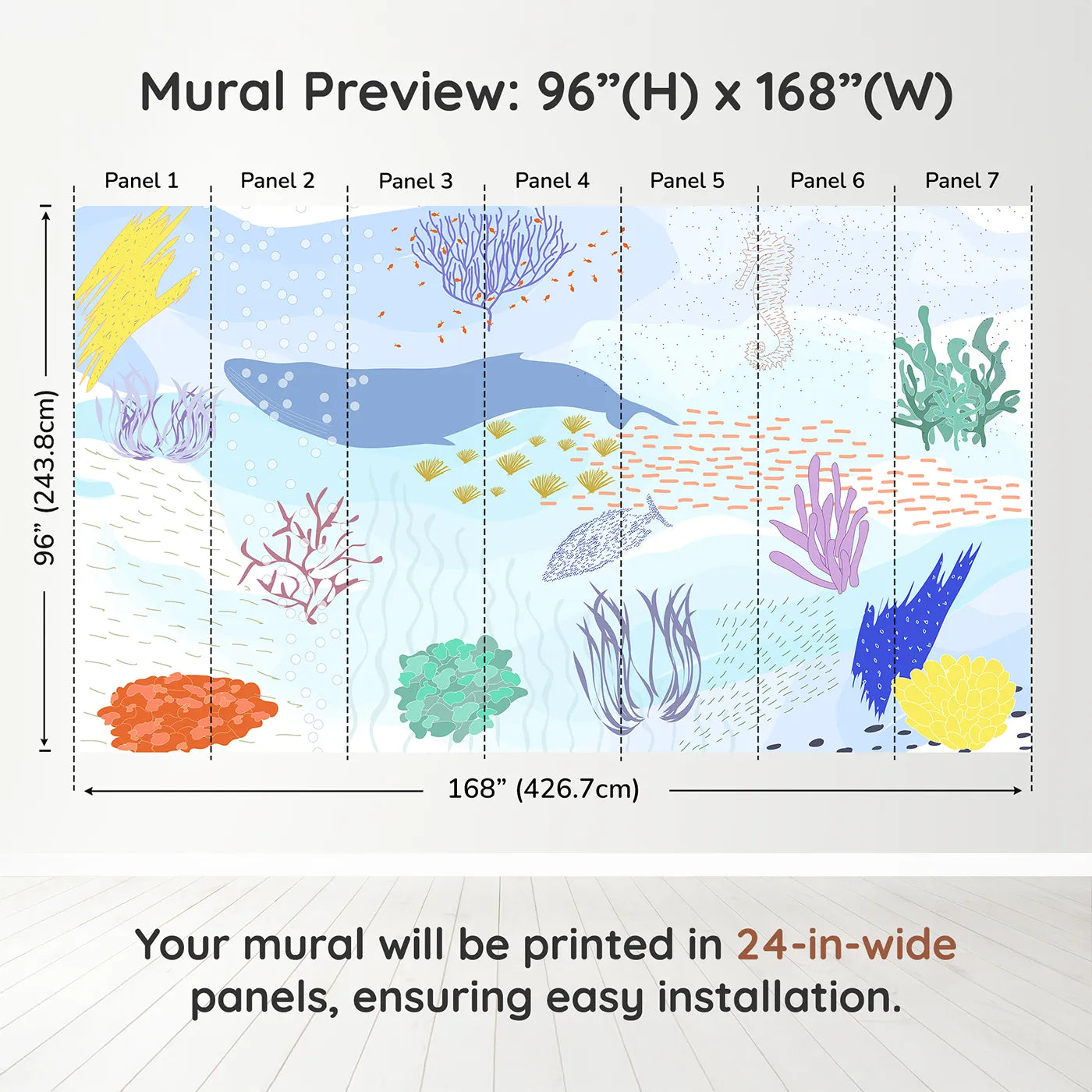 Mural Preview: 96”(H) x 168”(W)

Panel 1
Panel 2
Panel 3
Panel 4
Panel 5
Panel 6
Panel 7

96” (243.8cm)

168” (426.7cm)

Your mural will be printed in 24-in-wide panels, ensuring easy installation.